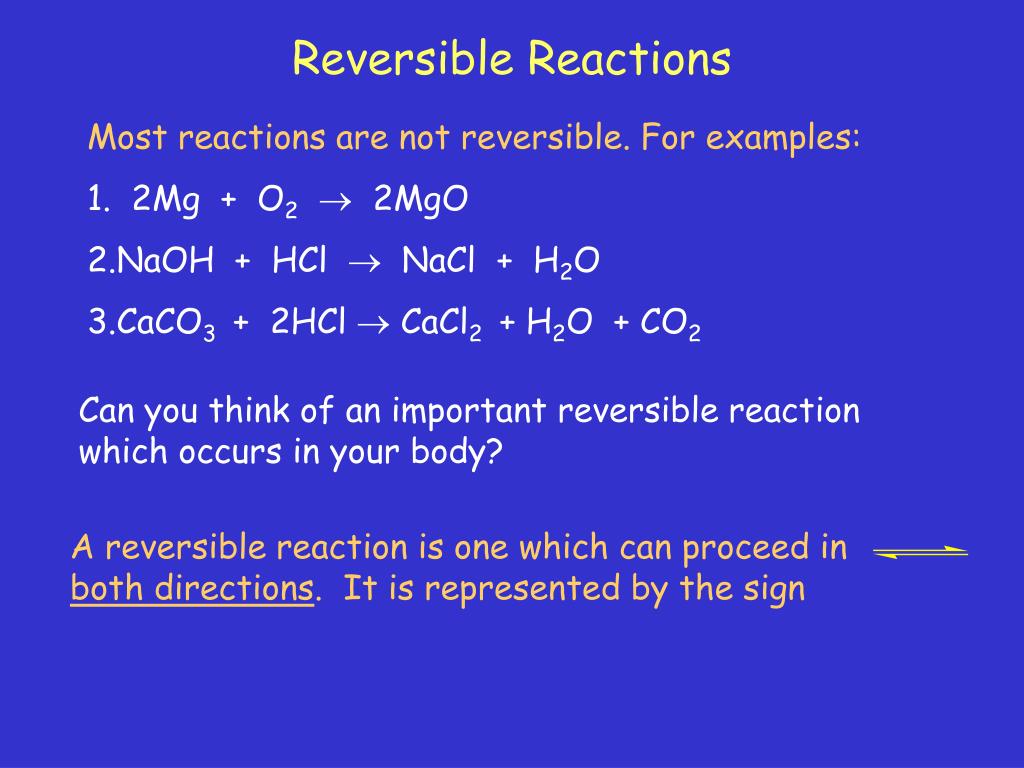 Reversible Reactions

Most reactions are not reversible. For examples:

1. $2Mg + O_2 \rightarrow 2MgO$

2. $NaOH + HCl \rightarrow NaCl + H_2O$

3. $CaCO_3 + 2HCl \rightarrow CaCl_2 + H_2O + CO_2$

Can you think of an important reversible reaction which occurs in your body?

A reversible reaction is one which can proceed in both directions. It is represented by the sign $\rightleftharpoons$